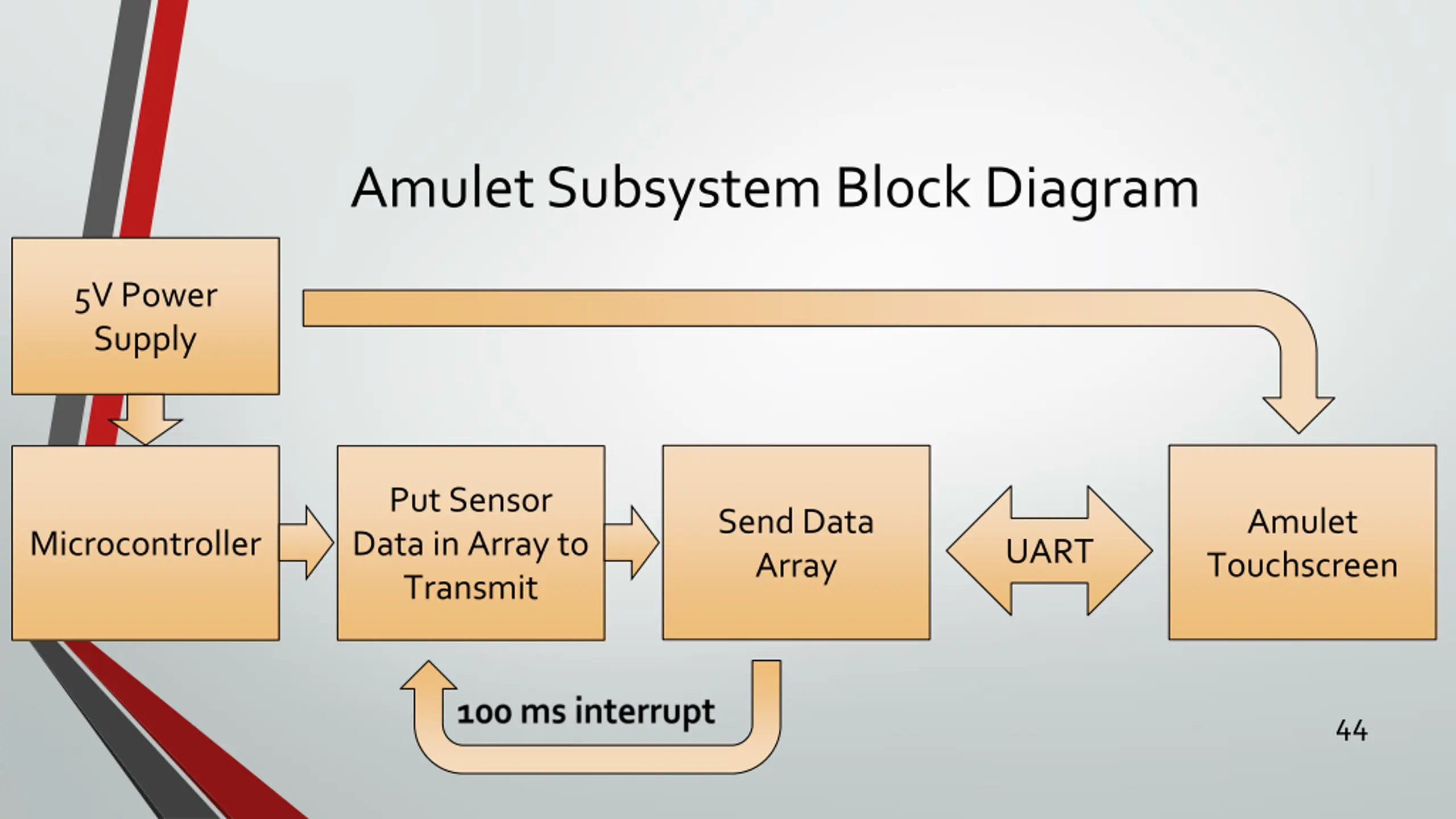 Amulet Subsystem Block Diagram

5V Power Supply

Microcontroller

Put Sensor Data in Array to Transmit

Send Data Array

UART

Amulet Touchscreen

100 ms interrupt

44